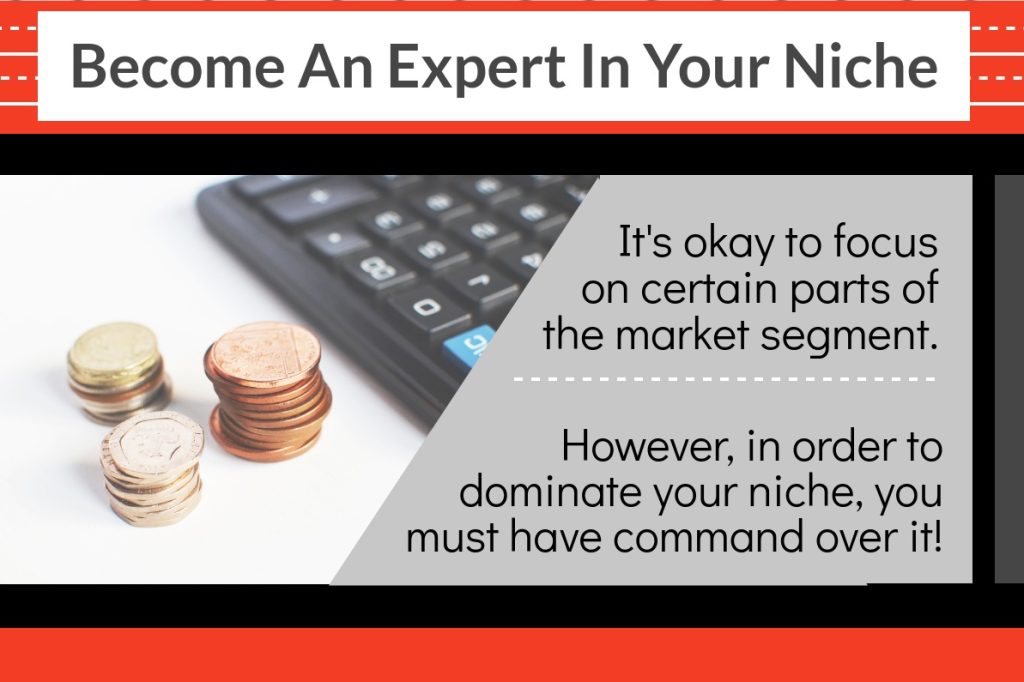 Become An Expert In Your Niche

It's okay to focus on certain parts of the market segment.

However, in order to dominate your niche, you must have command over it!